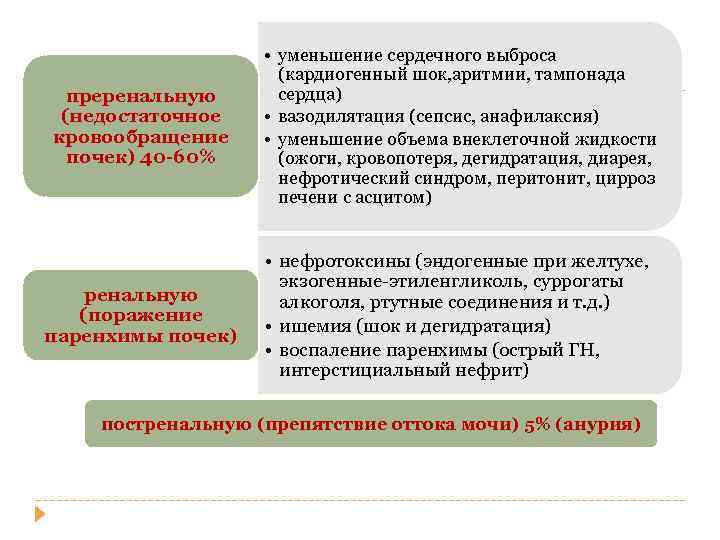 преренальную (недостаточное кровообращение почек) 40-60%

• уменьшение сердечного выброса (кардиогенный шок,аритмии, тампонада сердца)
• вазодилятация (сепсис, анафилаксия)
• уменьшение объема внеклеточной жидкости (ожоги, кровопотеря, дегидратация, диарея, нефротический синдром, перитонит, цирроз печени с асцитом)

ренальную (поражение паренхимы почек)

• нефротоксины (эндогенные при желтухе, экзогенные-этиленгликоль, суррогаты алкоголя, ртутные соединения и т.д.)
• ишемия (шок и дегидратация)
• воспаление паренхимы (острый ГН, интерстициальный нефрит)

постренальную (препятствие оттока мочи) 5% (анурия)